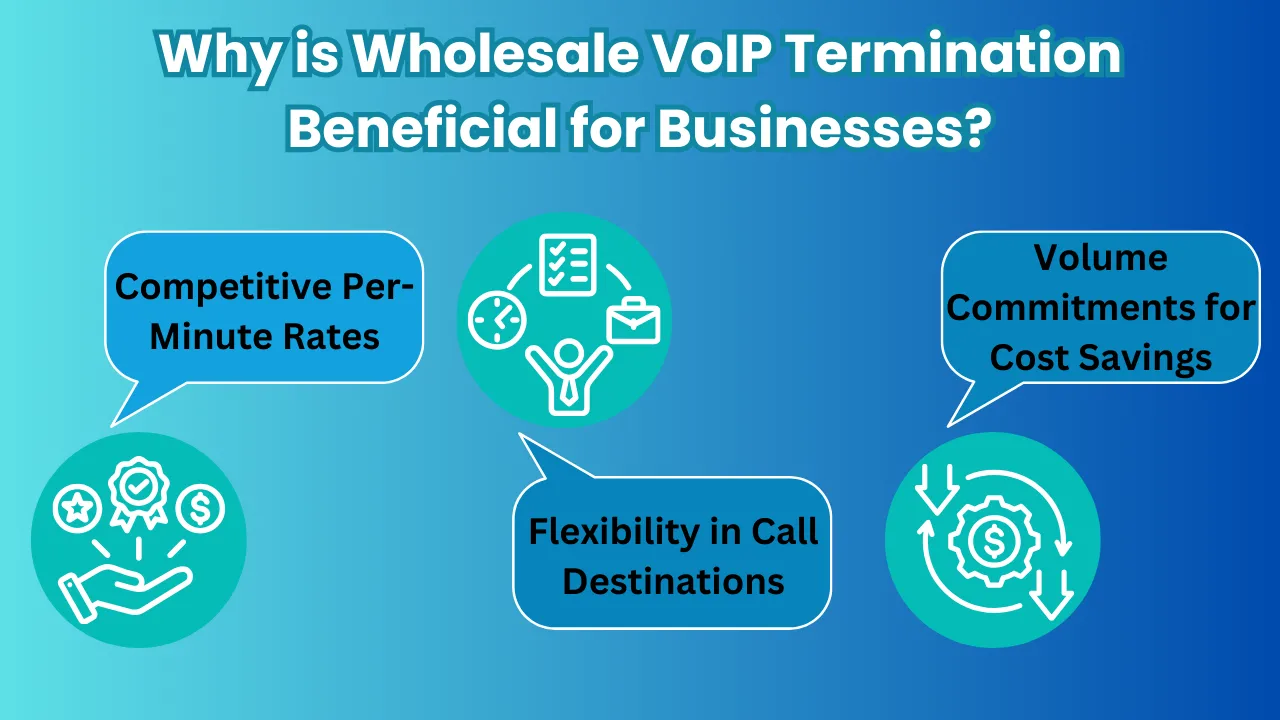 Why is Wholesale VoIP Termination Beneficial for Businesses?

Competitive Per-Minute Rates

Flexibility in Call Destinations

Volume Commitments for Cost Savings